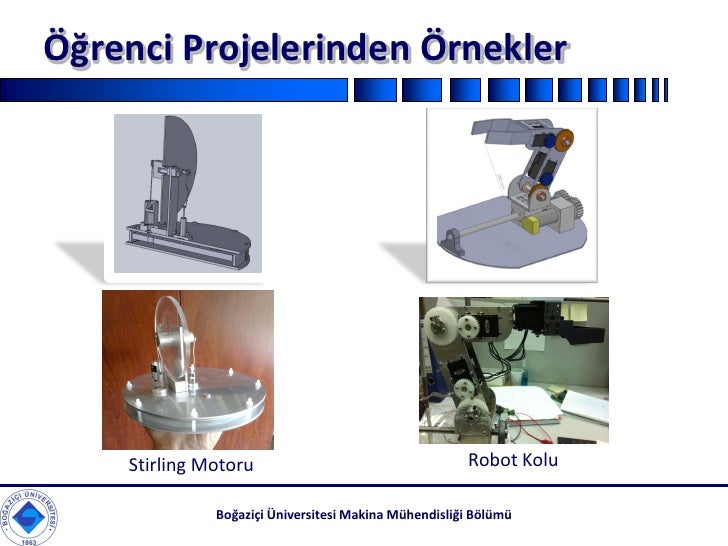 Öğrenci Projelerinden Örnekler

Stirling Motoru

Robot Kolu

BOĞAZİÇİ ÜNİVERSİTESİ 1863

Boğaziçi Üniversitesi Makina Mühendisliği Bölümü